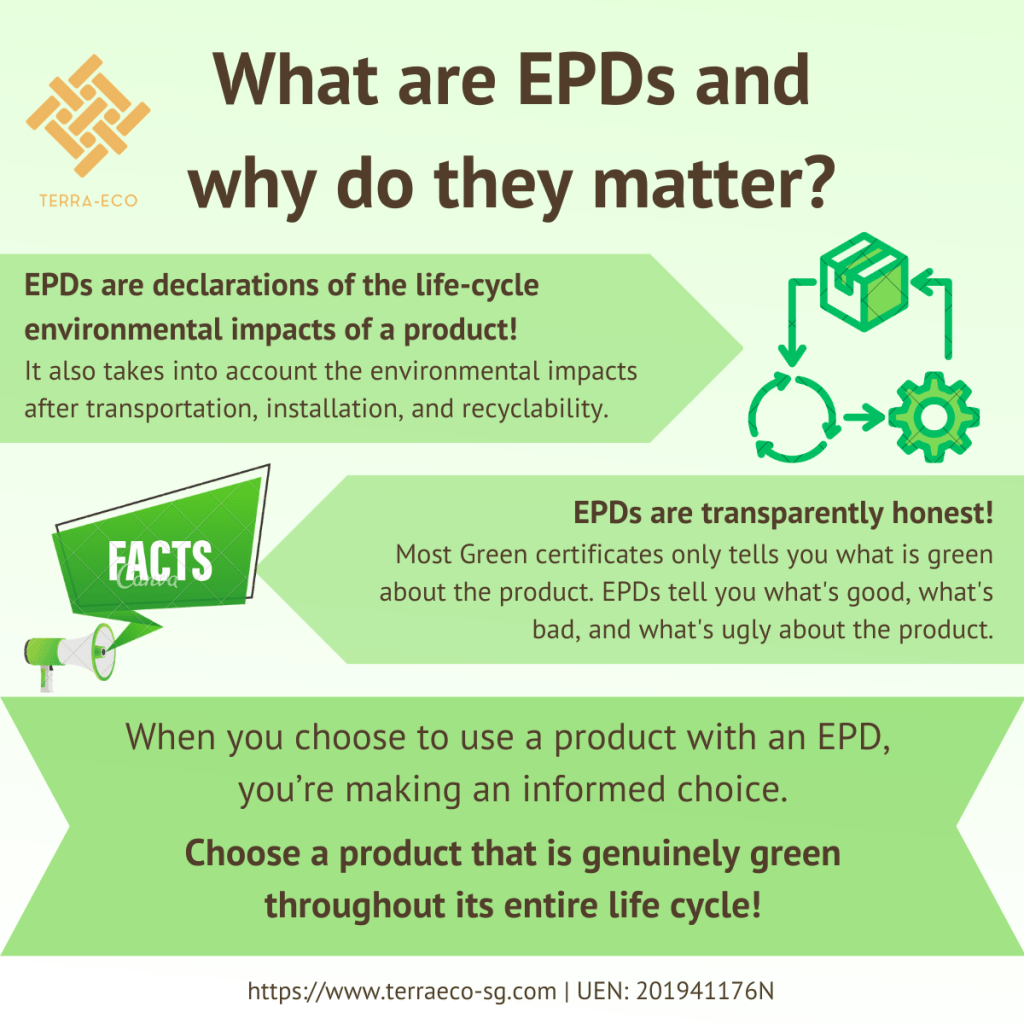 TERRA-ECO

What are EPDs and why do they matter?

EPDs are declarations of the life-cycle environmental impacts of a product!
It also takes into account the environmental impacts after transportation, installation, and recyclability.

FACTS

Canva

EPDs are transparently honest!
Most Green certificates only tells you what is green about the product. EPDs tell you what's good, what's bad, and what's ugly about the product.

When you choose to use a product with an EPD, you're making an informed choice.

Choose a product that is genuinely green throughout its entire life cycle!

https://www.terraeco-sg.com | UEN: 201941176N